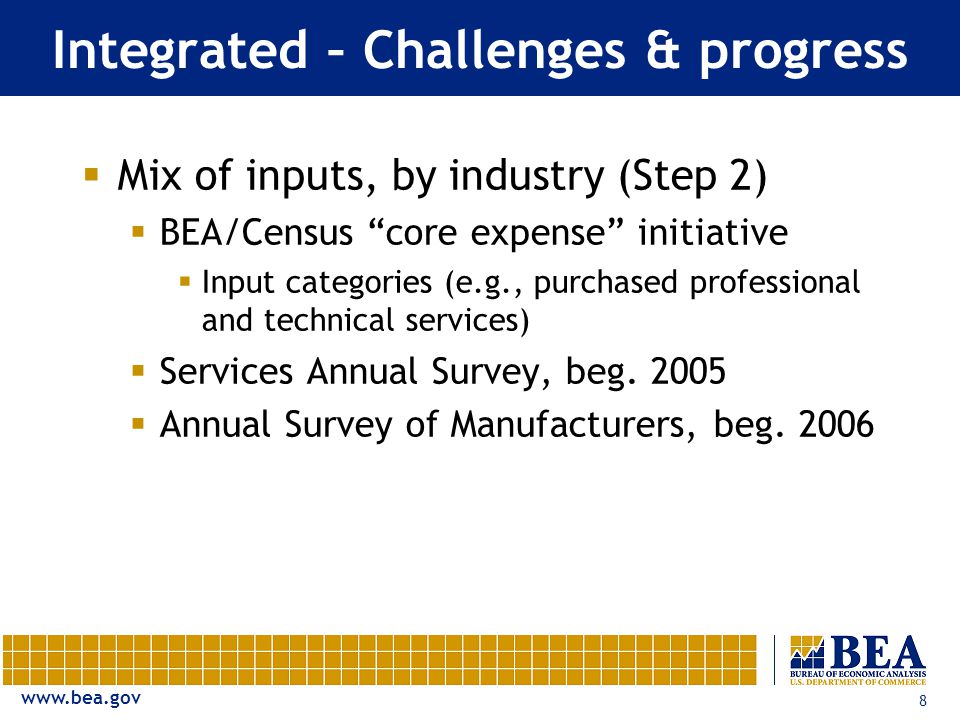 Integrated – Challenges & progress

▪ Mix of inputs, by industry (Step 2)

▪ BEA/Census “core expense” initiative

▪ Input categories (e.g., purchased professional and technical services)

▪ Services Annual Survey, beg. 2005

▪ Annual Survey of Manufacturers, beg. 2006

BEA
BUREAU OF ECONOMIC ANALYSIS
U.S. DEPARTMENT OF COMMERCE

www.bea.gov

8